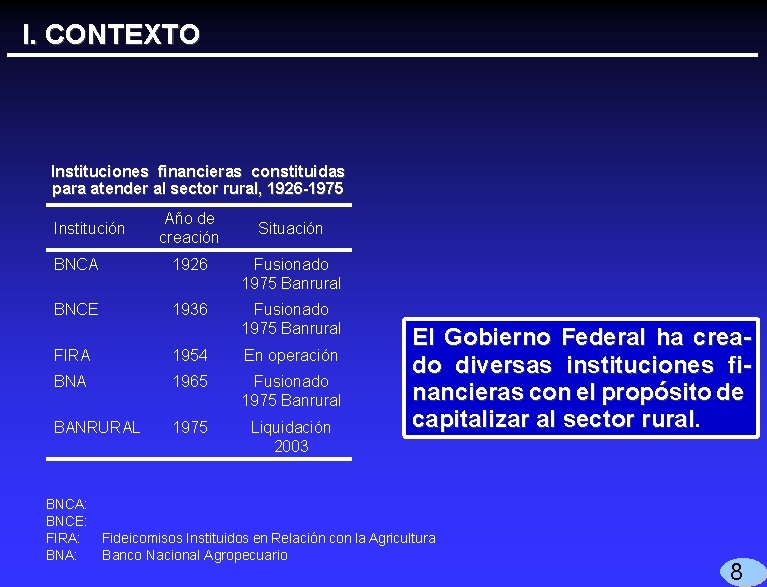 I. CONTEXTO

Instituciones financieras constituidas para atender al sector rural, 1926-1975

| Institución | Año de creación | Situación |
|---|---|---|
| BNCA | 1926 | Fusionado 1975 Banrural |
| BNCE | 1936 | Fusionado 1975 Banrural |
| FIRA | 1954 | En operación |
| BNA | 1965 | Fusionado 1975 Banrural |
| BANRURAL | 1975 | Liquidación 2003 |

El Gobierno Federal ha creado diversas instituciones financieras con el propósito de capitalizar al sector rural.

BNCA:
BNCE:
FIRA: Fideicomisos Instituidos en Relación con la Agricultura
BNA: Banco Nacional Agropecuario

8